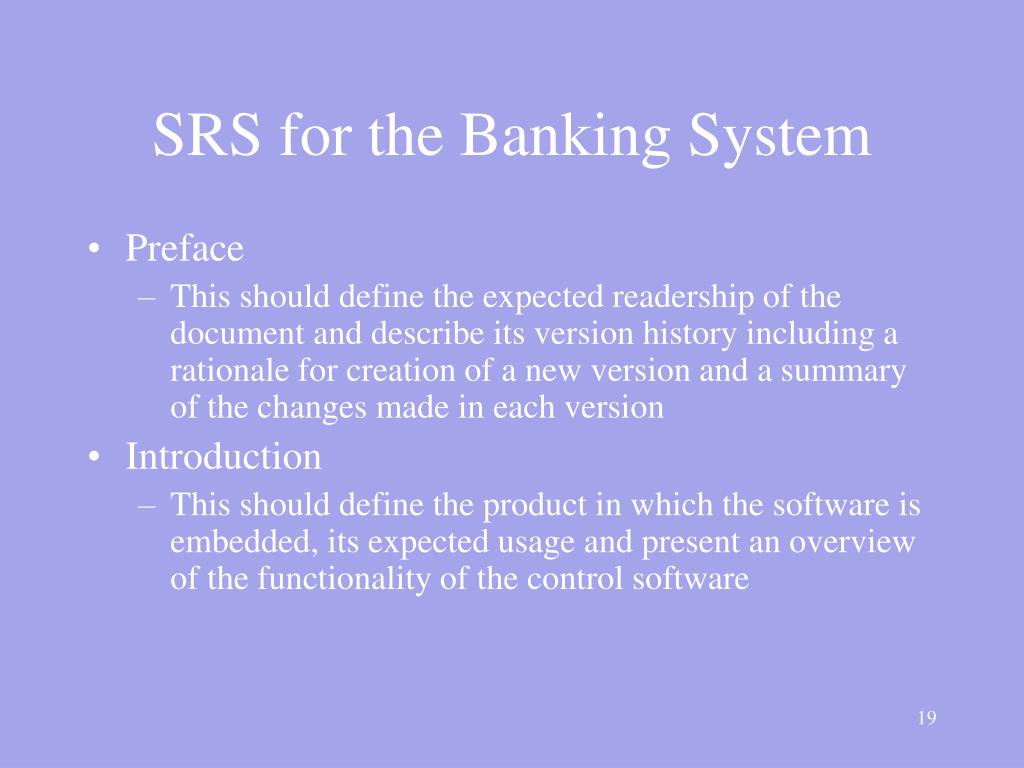 SRS for the Banking System

• Preface
– This should define the expected readership of the document and describe its version history including a rationale for creation of a new version and a summary of the changes made in each version
• Introduction
– This should define the product in which the software is embedded, its expected usage and present an overview of the functionality of the control software

19